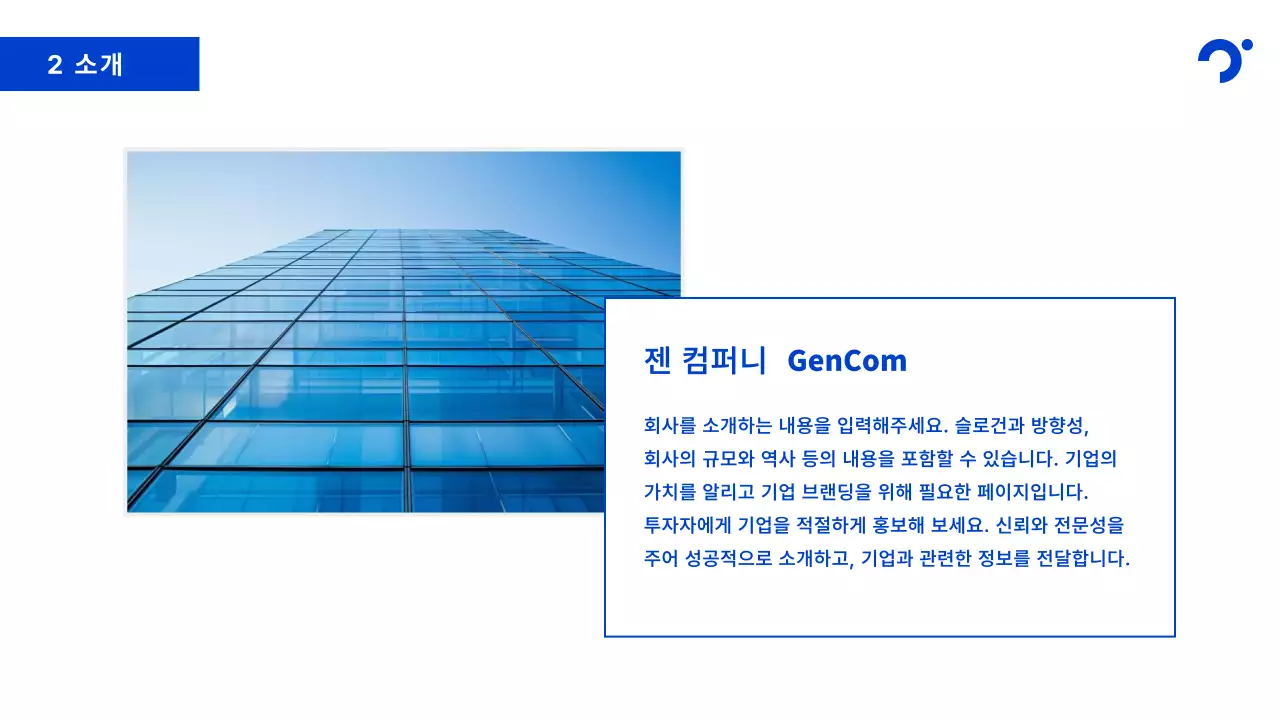 2 소개

젠 컴퍼니 GenCom

회사를 소개하는 내용을 입력해주세요. 슬로건과 방향성, 회사의 규모와 역사 등의 내용을 포함할 수 있습니다. 기업의 가치를 알리고 기업 브랜딩을 위해 필요한 페이지입니다. 투자자에게 기업을 적절하게 홍보해 보세요. 신뢰와 전문성을 주어 성공적으로 소개하고, 기업과 관련한 정보를 전달합니다.